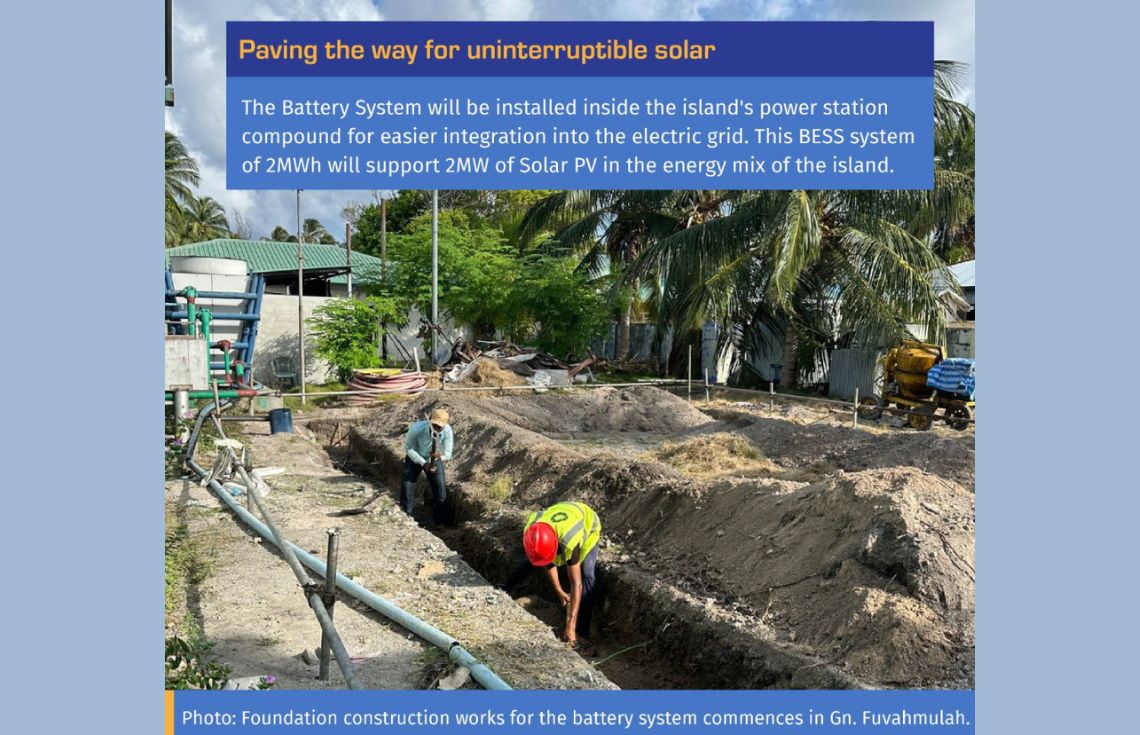 Paving the way for uninterruptible solar

The Battery System will be installed inside the island's power station compound for easier integration into the electric grid. This BESS system of 2MWh will support 2MW of Solar PV in the energy mix of the island.

Photo: Foundation construction works for the battery system commences in Gn. Fuvahmulah.